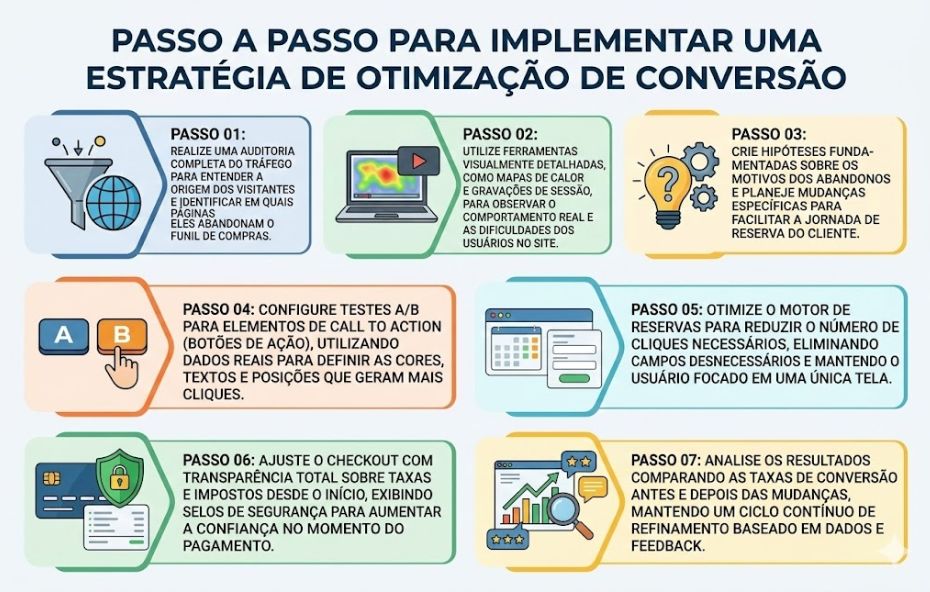 PASSO A PASSO PARA IMPLEMENTAR UMA ESTRATÉGIA DE OTIMIZAÇÃO DE CONVERSÃO

PASSO 01:
REALIZE UMA AUDITORIA COMPLETA DO TRÁFEGO PARA ENTENDER A ORIGEM DOS VISITANTES E IDENTIFICAR EM QUAIS PÁGINAS
ELES ABANDONAM O FUNIL DE COMPRAS.

PASSO 02:
UTILIZE FERRAMENTAS VISUALMENTE DETALHADAS, COMO MAPAS DE CALOR E GRAVAÇÕES DE SESSÃO, PARA OBSERVAR O COMPORTAMENTO REAL E AS DIFICULDADES DOS USUÁRIOS NO SITE.

PASSO 03:
CRIE HIPÓTESES FUNDAMENTADAS SOBRE OS MOTIVOS DOS ABANDONOS E PLANEJE MUDANÇAS ESPECÍFICAS PARA FACILITAR A JORNADA DE RESERVA DO CLIENTE.

A B

PASSO 04: CONFIGURE TESTES A/B PARA ELEMENTOS DE CALL TO ACTION (BOTÕES DE AÇÃO), UTILIZANDO DADOS REAIS PARA DEFINIR AS CORES, TEXTOS E POSIÇÕES QUE GERAM MAIS CLIQUES.

PASSO 05: OTIMIZE O MOTOR DE RESERVAS PARA REDUZIR O NÚMERO DE CLIQUES NECESSÁRIOS, ELIMINANDO CAMPOS DESNECESSÁRIOS E MANTENDO O USUÁRIO FOCADO EM UMA ÚNICA TELA.

PASSO 06: AJUSTE O CHECKOUT COM TRANSPARÊNCIA TOTAL SOBRE TAXAS E IMPOSTOS DESDE O INÍCIO, EXIBINDO SELOS DE SEGURANÇA PARA AUMENTAR A CONFIANÇA NO MOMENTO DO PAGAMENTO.

PASSO 07: ANALISE OS RESULTADOS COMPARANDO AS TAXAS DE CONVERSÃO ANTES E DEPOIS DAS MUDANÇAS, MANTENDO UM CICLO CONTÍNUO DE REFINAMENTO BASEADO EM DADOS E FEEDBACK.